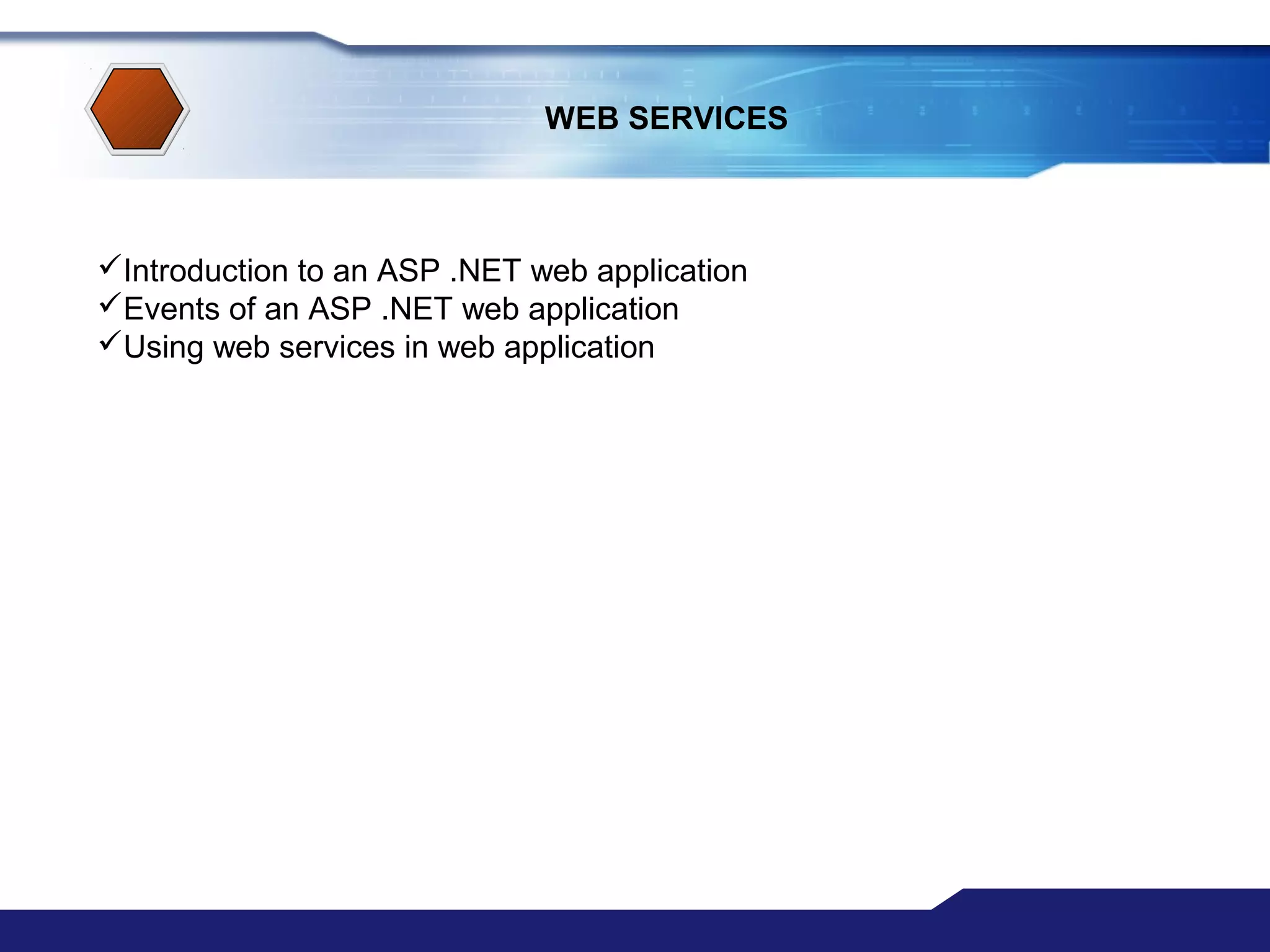 WEB SERVICES

✓Introduction to an ASP .NET web application
✓Events of an ASP .NET web application
✓Using web services in web application